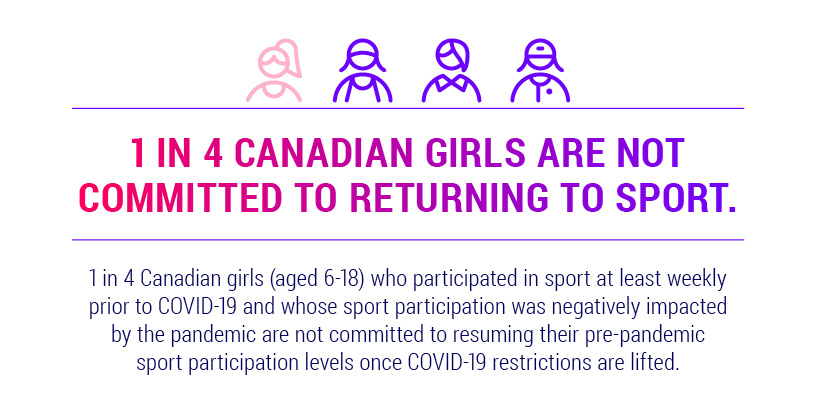 1 IN 4 CANADIAN GIRLS ARE NOT COMMITTED TO RETURNING TO SPORT.

1 in 4 Canadian girls (aged 6-18) who participated in sport at least weekly prior to COVID-19 and whose sport participation was negatively impacted by the pandemic are not committed to resuming their pre-pandemic sport participation levels once COVID-19 restrictions are lifted.